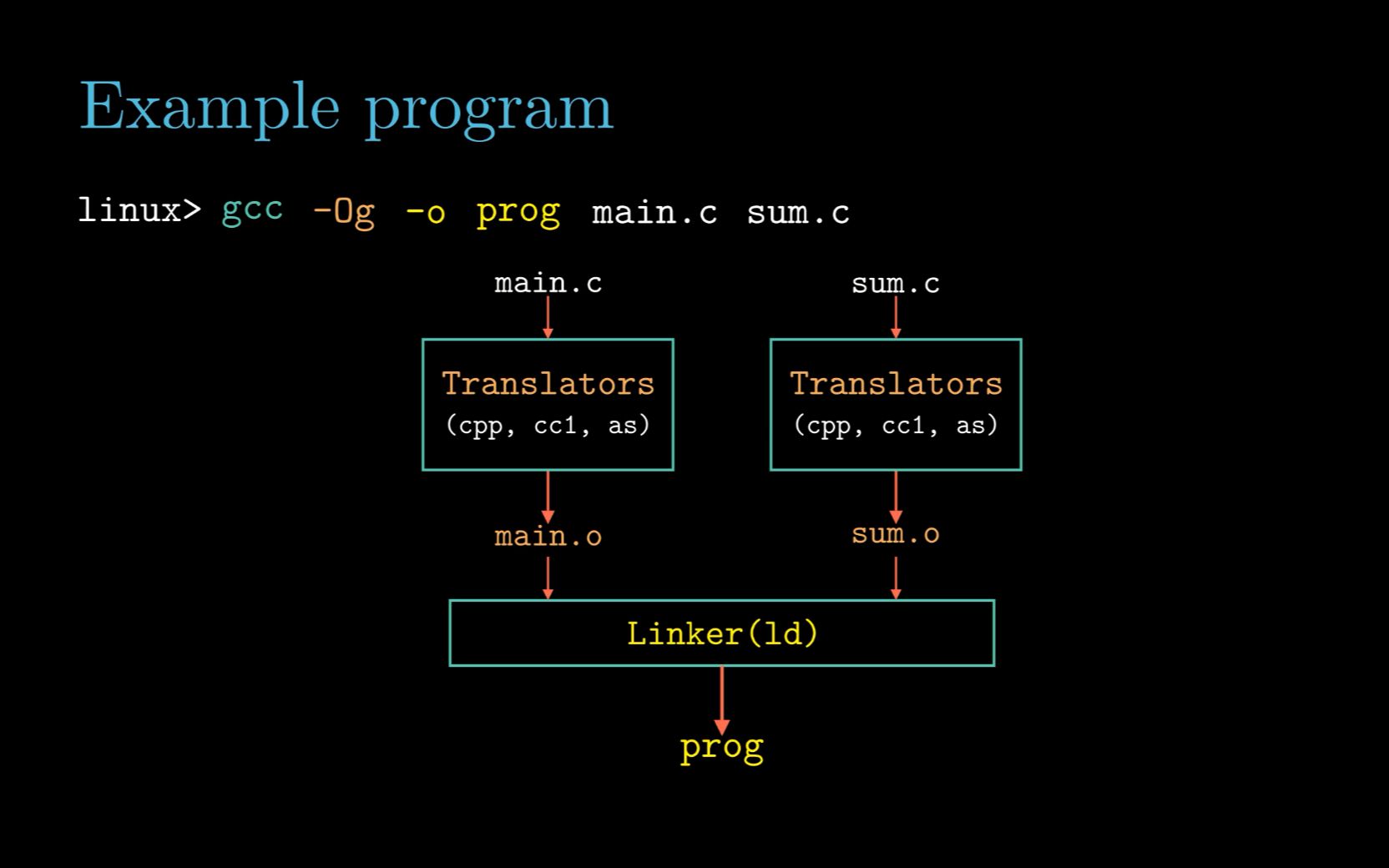 Example program

linux> gcc -Og -o prog main.c sum.c

main.c

Translators
(cpp, cc1, as)

main.o

sum.c

Translators
(cpp, cc1, as)

sum.o

Linker(ld)

prog